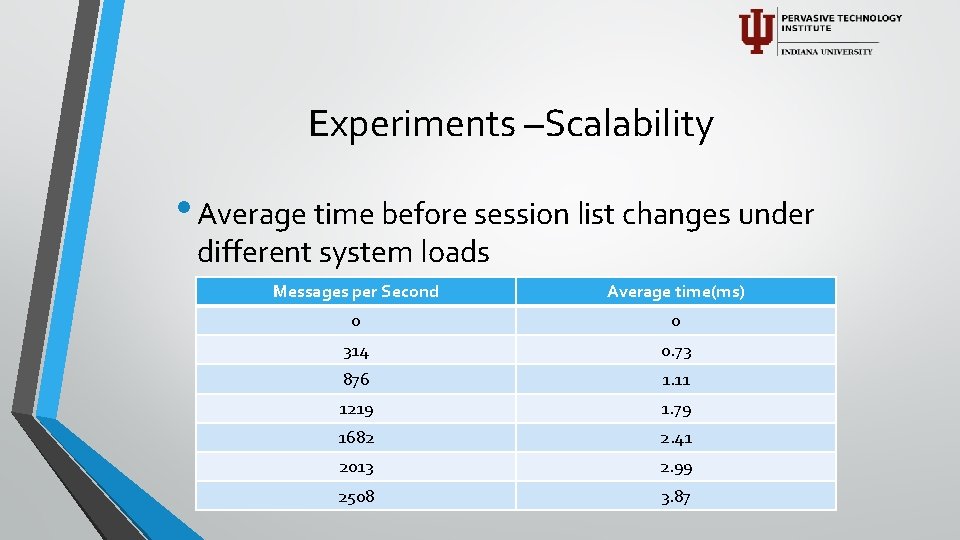 PERVASIVE TECHNOLOGY INSTITUTE
INDIANA UNIVERSITY

Experiments –Scalability

• Average time before session list changes under different system loads

| Messages per Second | Average time(ms) |
|---|---|
| 0 | 0 |
| 314 | 0.73 |
| 876 | 1.11 |
| 1219 | 1.79 |
| 1682 | 2.41 |
| 2013 | 2.99 |
| 2508 | 3.87 |